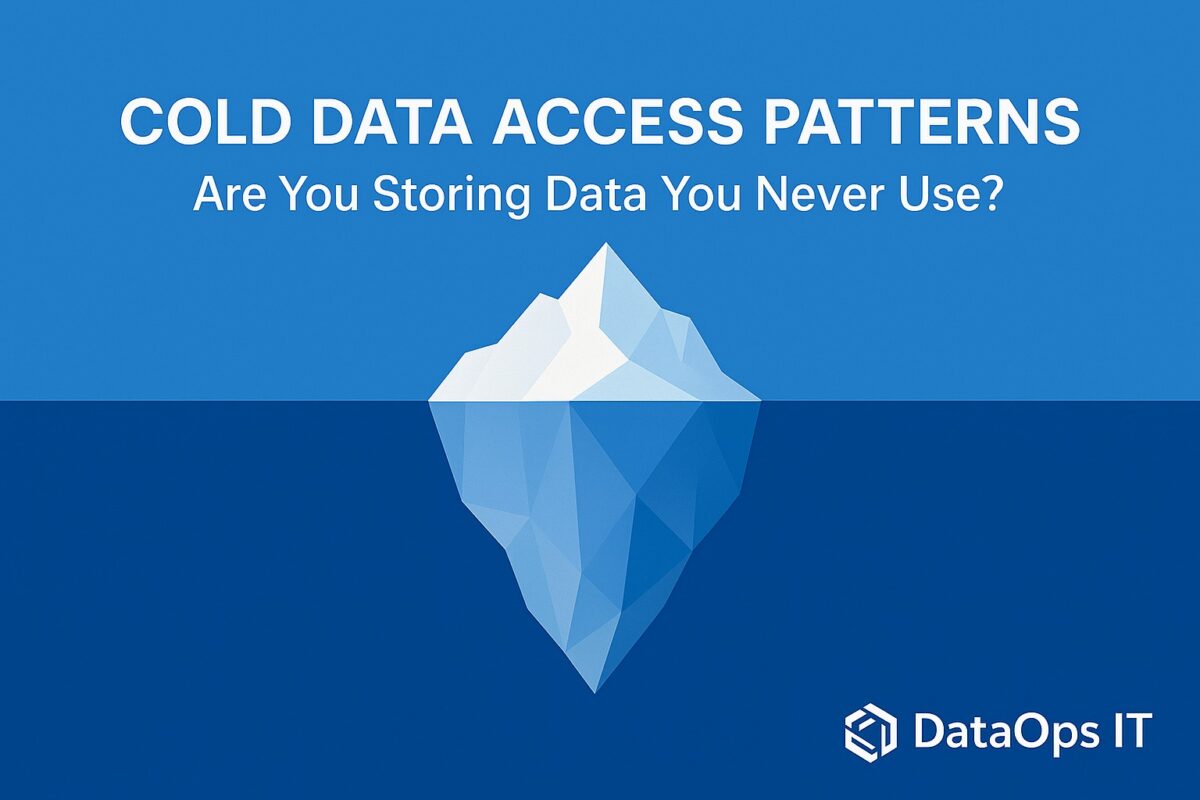 COLD DATA ACCESS PATTERNS
Are You Storing Data You Never Use?

DataOps IT